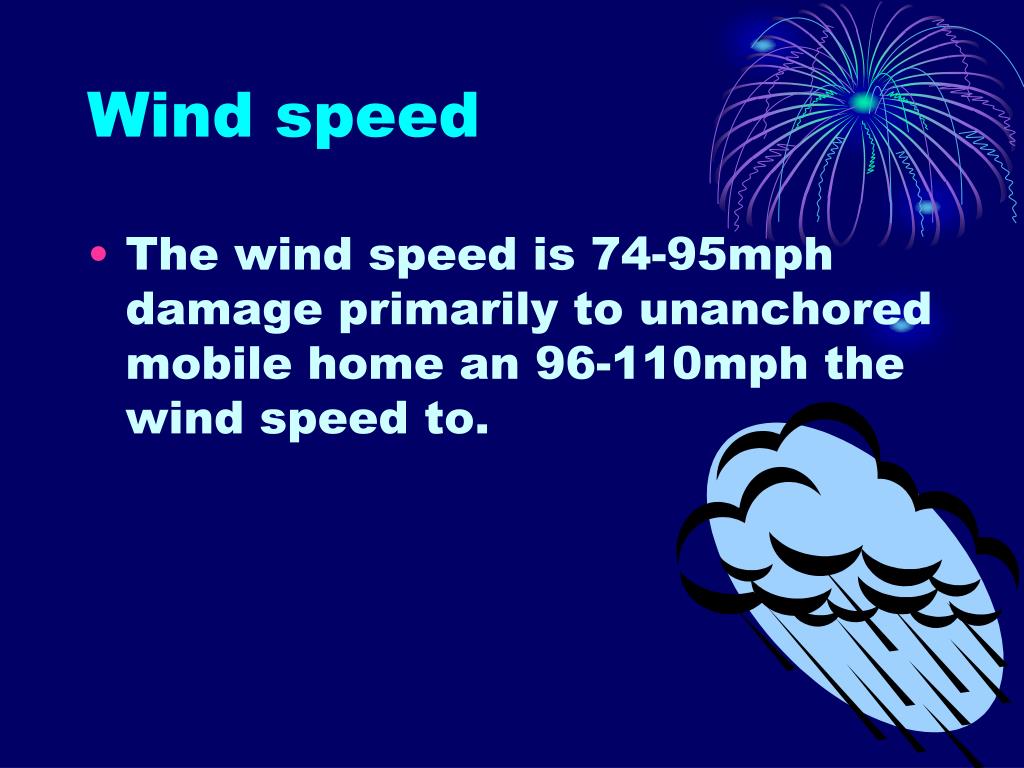 Wind speed

• The wind speed is 74-95mph damage primarily to unanchored mobile home an 96-110mph the wind speed to.